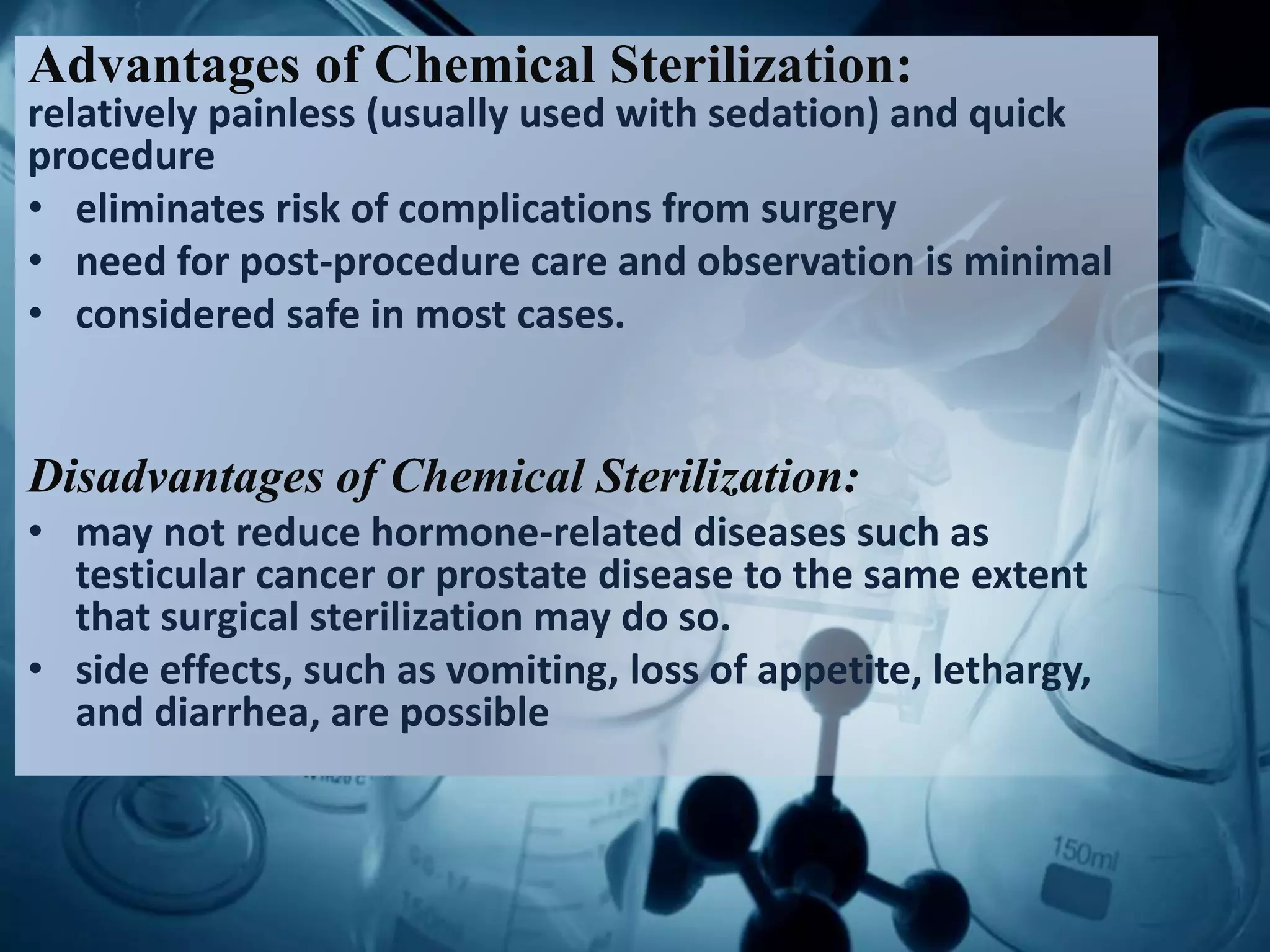 Advantages of Chemical Sterilization:
relatively painless (usually used with sedation) and quick procedure

• eliminates risk of complications from surgery
• need for post-procedure care and observation is minimal
• considered safe in most cases.

Disadvantages of Chemical Sterilization:

• may not reduce hormone-related diseases such as testicular cancer or prostate disease to the same extent that surgical sterilization may do so.
• side effects, such as vomiting, loss of appetite, lethargy, and diarrhea, are possible

150ml